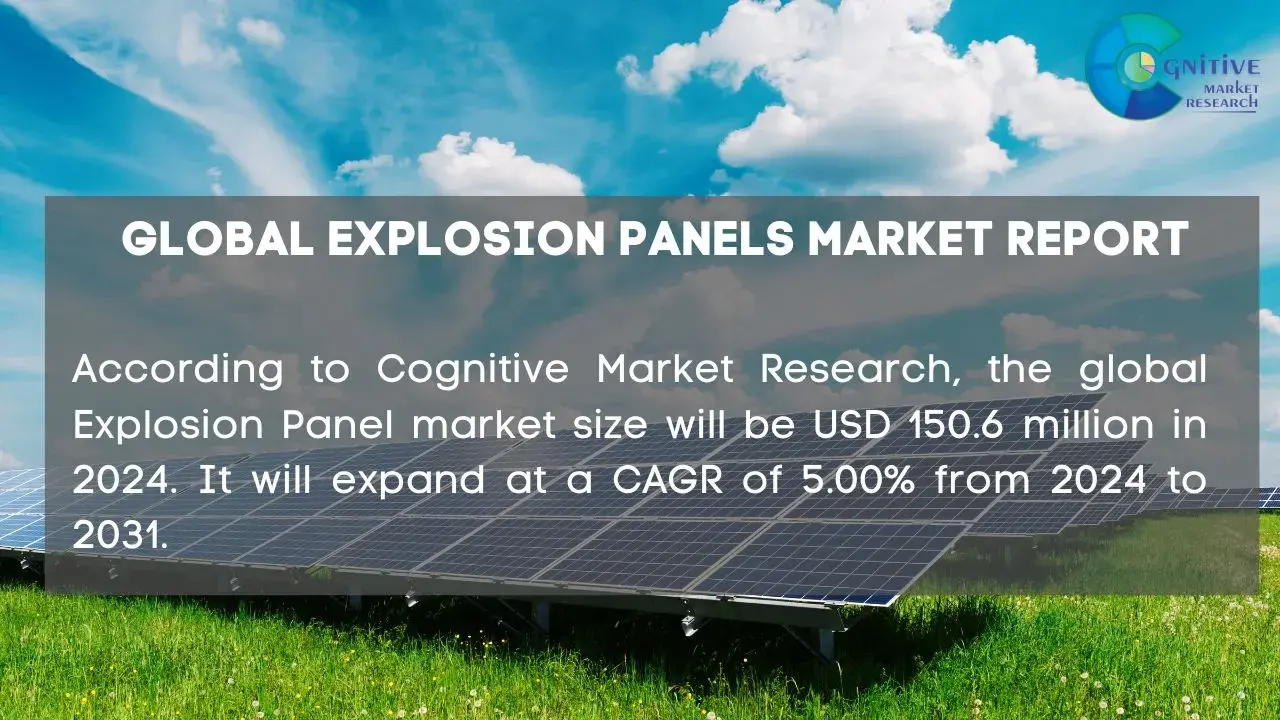 COGNITIVE MARKET RESEARCH

GLOBAL EXPLOSION PANELS MARKET REPORT

According to Cognitive Market Research, the global Explosion Panel market size will be USD 150.6 million in 2024. It will expand at a CAGR of 5.00% from 2024 to 2031.